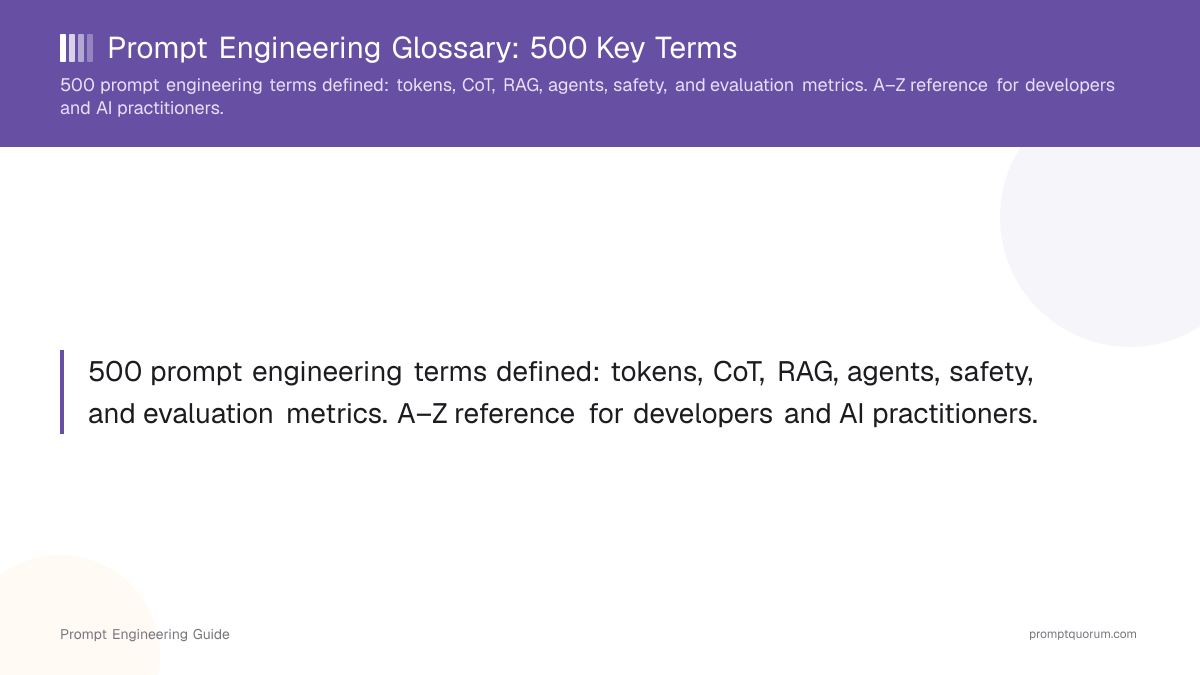 Prompt Engineering Glossary: 500 Key Terms

500 prompt engineering terms defined: tokens, CoT, RAG, agents, safety, and evaluation metrics. A–Z reference for developers and AI practitioners.

500 prompt engineering terms defined: tokens, CoT, RAG, agents, safety, and evaluation metrics. A–Z reference for developers and AI practitioners.

Prompt Engineering Guide

promptquorum.com